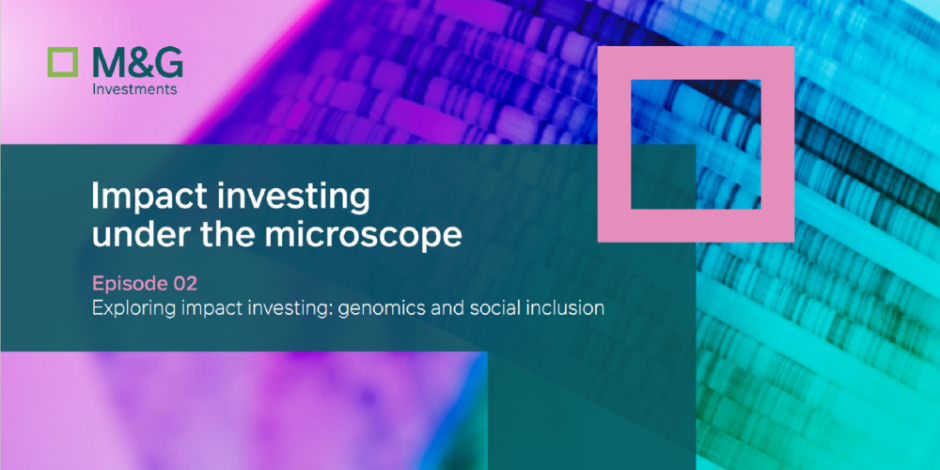 M&G
Investments

Impact investing under the microscope

Episode 02
Exploring impact investing: genomics and social inclusion